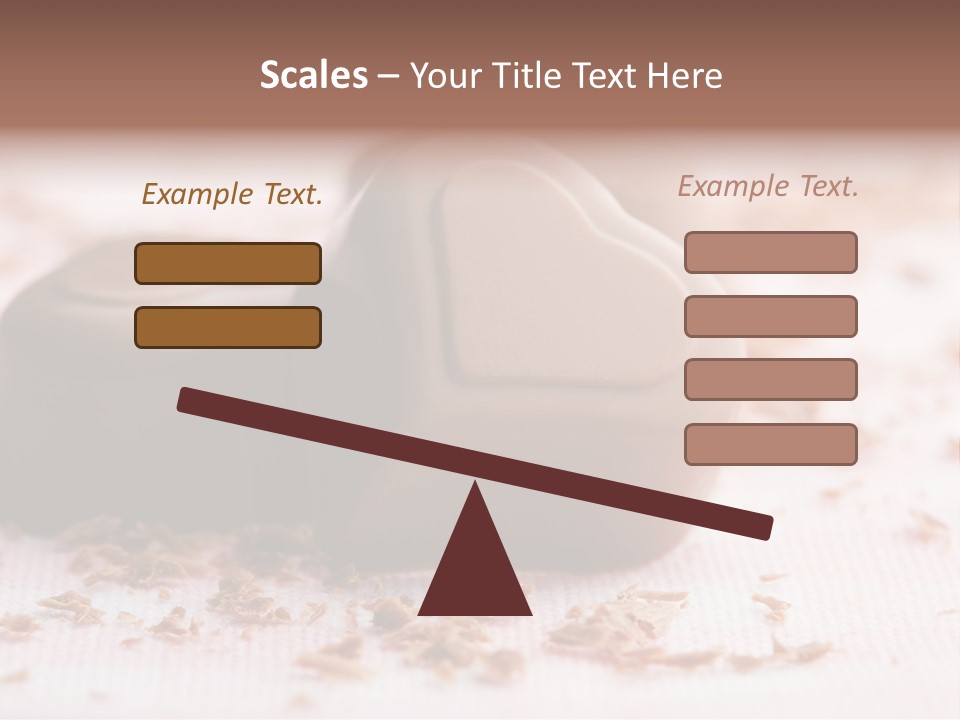 Scales – Your Title Text Here

Example Text.

Example Text.